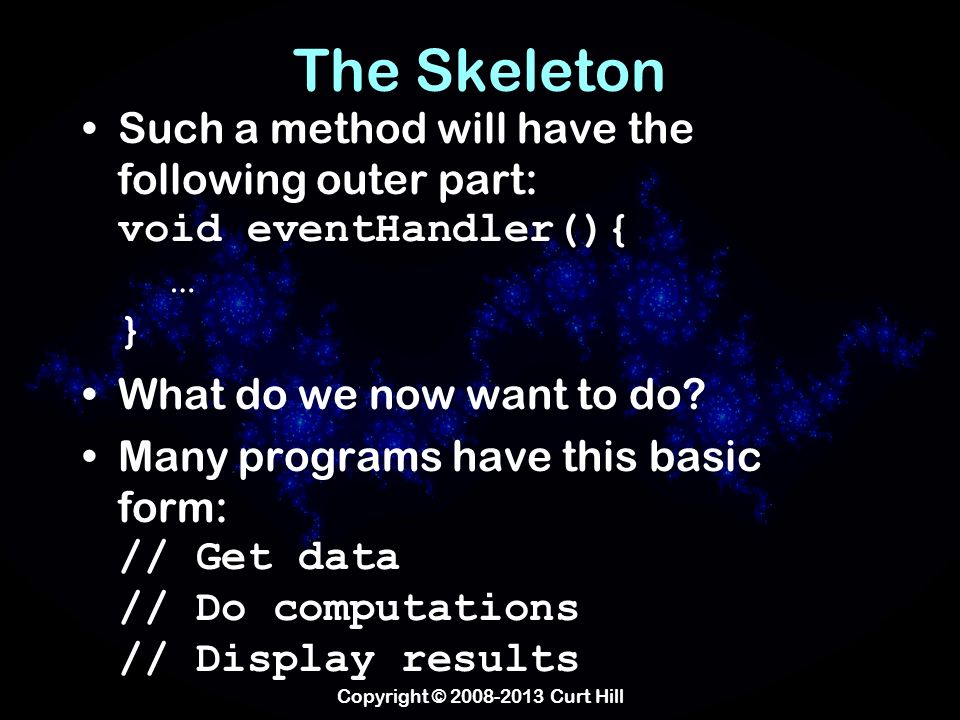 The Skeleton

• Such a method will have the following outer part:
void eventHandler(){
…
}

• What do we now want to do?

• Many programs have this basic form:
// Get data
// Do computations
// Display results

Copyright © 2008-2013 Curt Hill